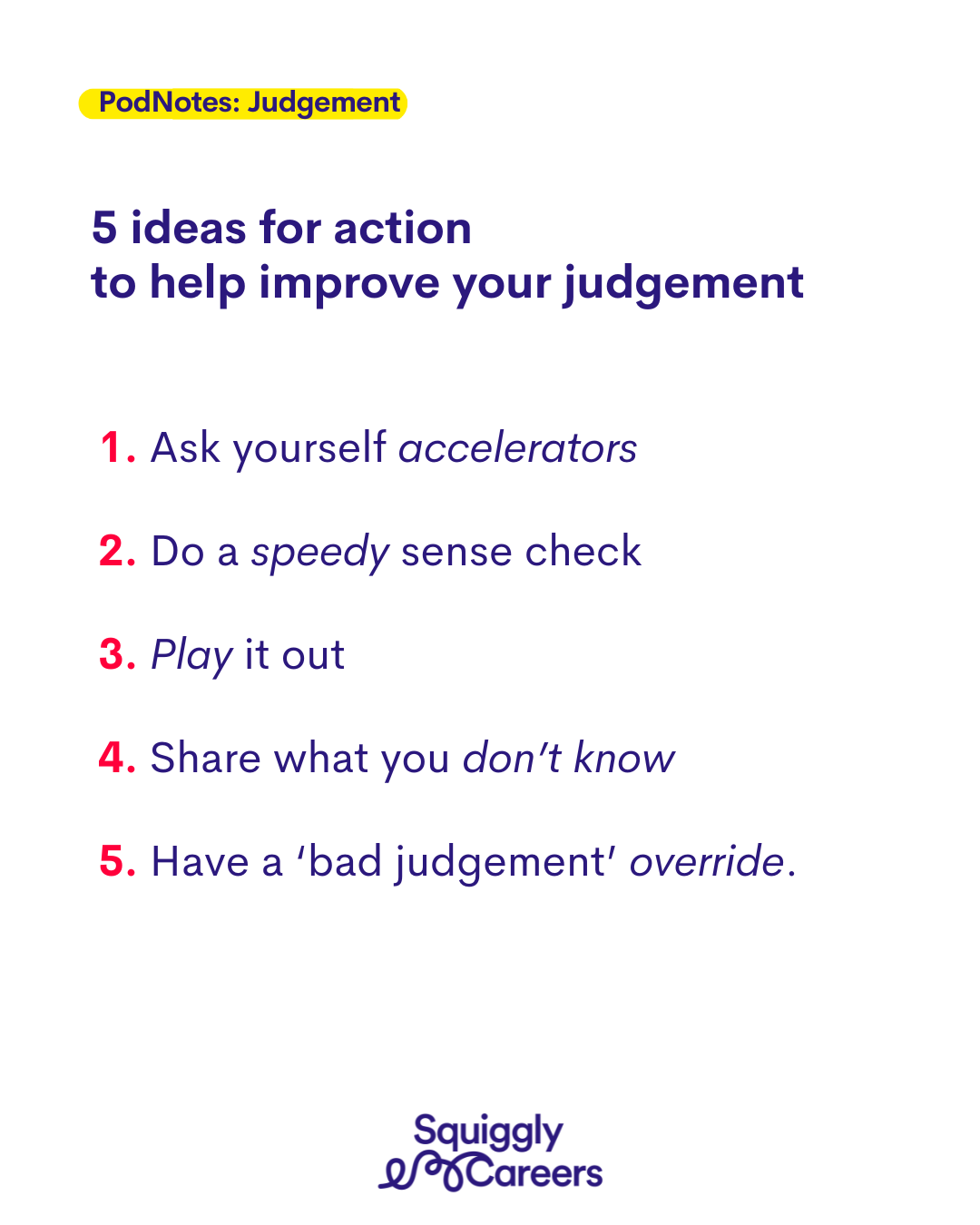 PodNotes: Judgement

5 ideas for action to help improve your judgement

1. Ask yourself accelerators

2. Do a speedy sense check

3. Play it out

4. Share what you don't know

5. Have a 'bad judgement' override.

Squiggly Careers